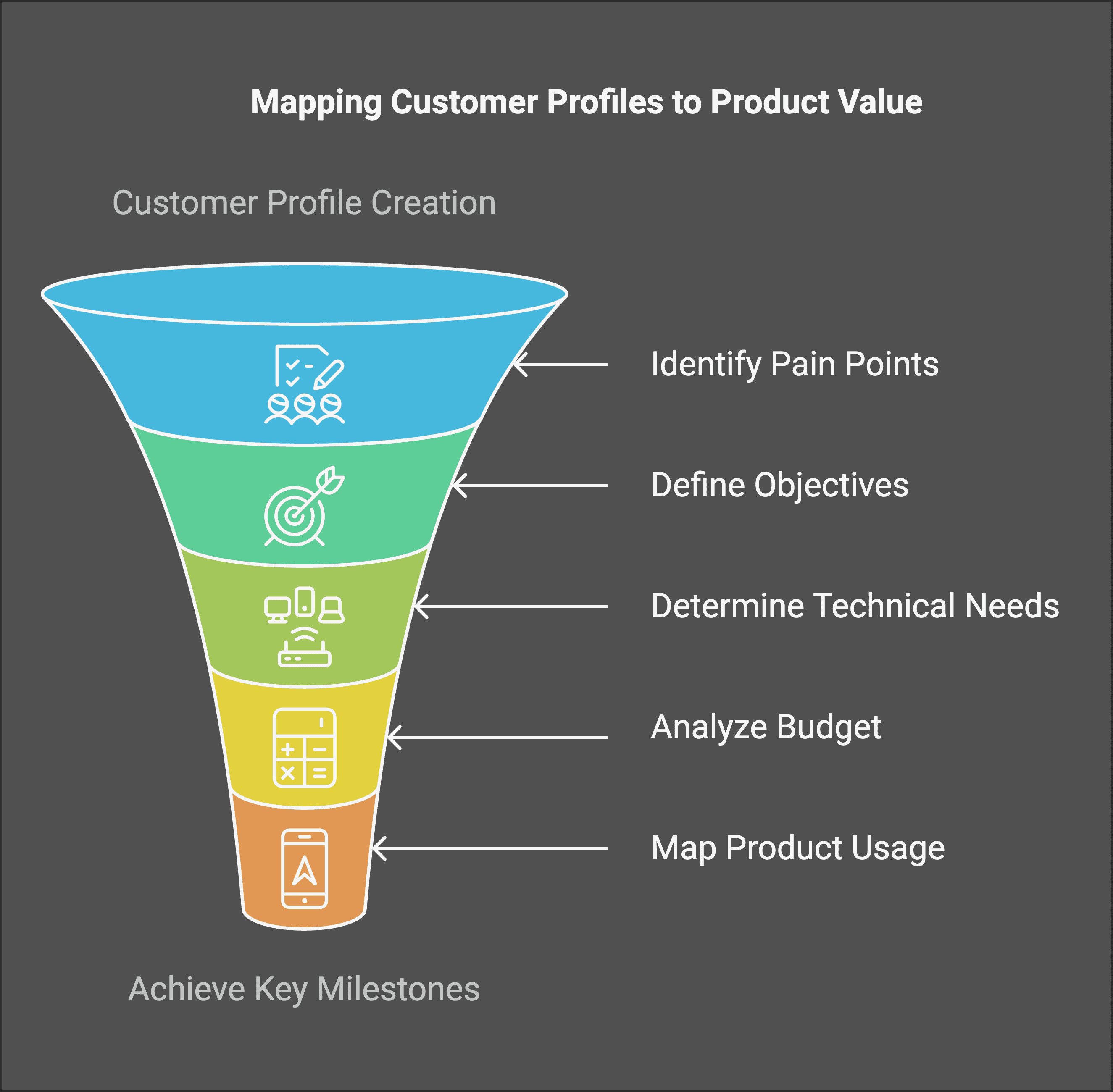 Mapping Customer Profiles to Product Value

Customer Profile Creation

Identify Pain Points

Define Objectives

Determine Technical Needs

Analyze Budget

Map Product Usage

Achieve Key Milestones